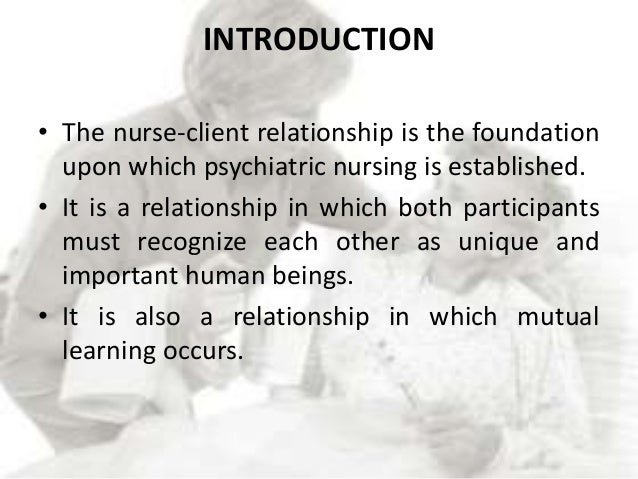 INTRODUCTION

• The nurse-client relationship is the foundation upon which psychiatric nursing is established.

• It is a relationship in which both participants must recognize each other as unique and important human beings.

• It is also a relationship in which mutual learning occurs.